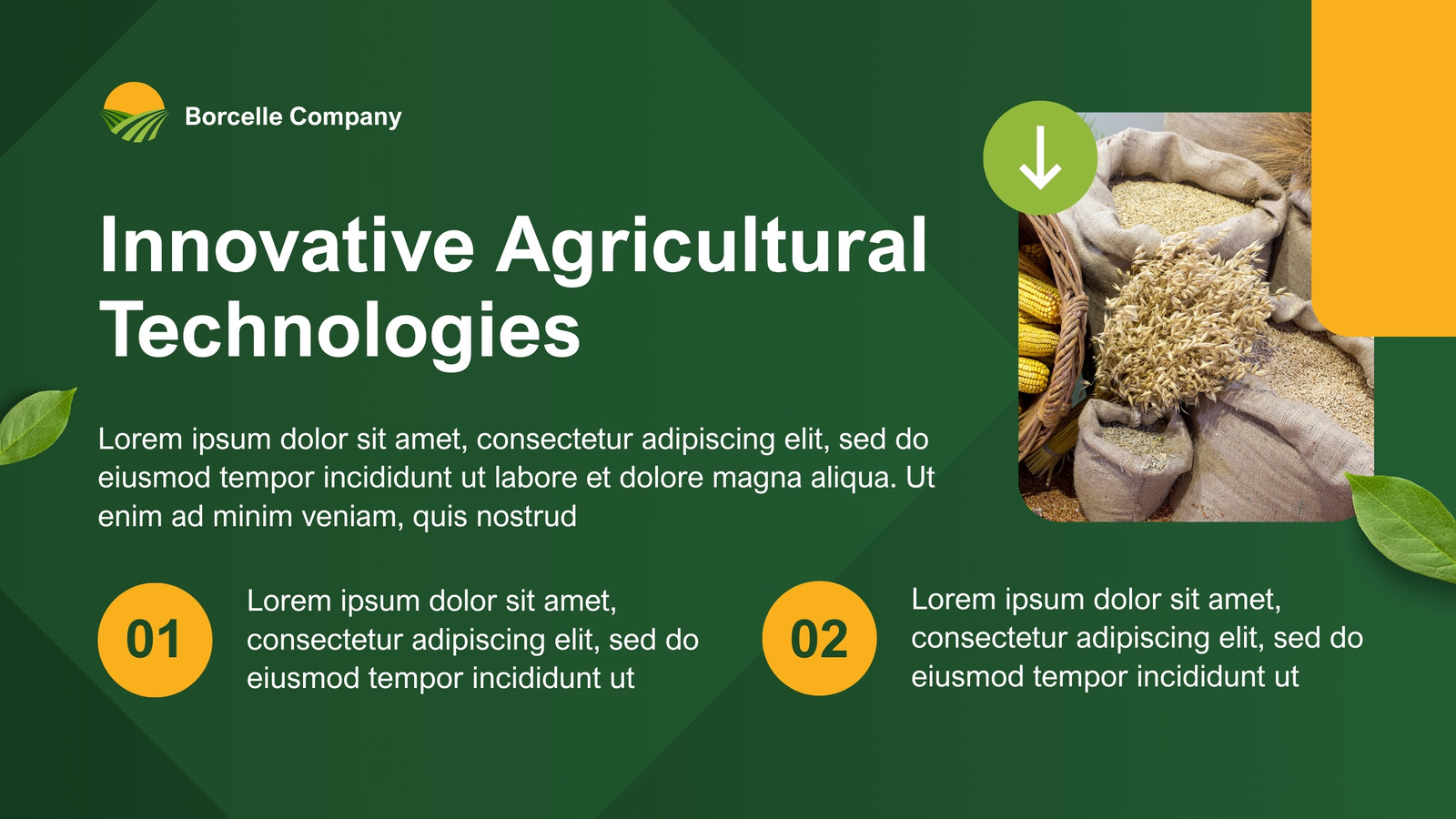 Borcelle Company

Innovative Agricultural Technologies

Lorem ipsum dolor sit amet, consectetur adipiscing elit, sed do eiusmod tempor incididunt ut labore et dolore magna aliqua. Ut enim ad minim veniam, quis nostrud

01

Lorem ipsum dolor sit amet, consectetur adipiscing elit, sed do eiusmod tempor incididunt ut

02

Lorem ipsum dolor sit amet, consectetur adipiscing elit, sed do eiusmod tempor incididunt ut